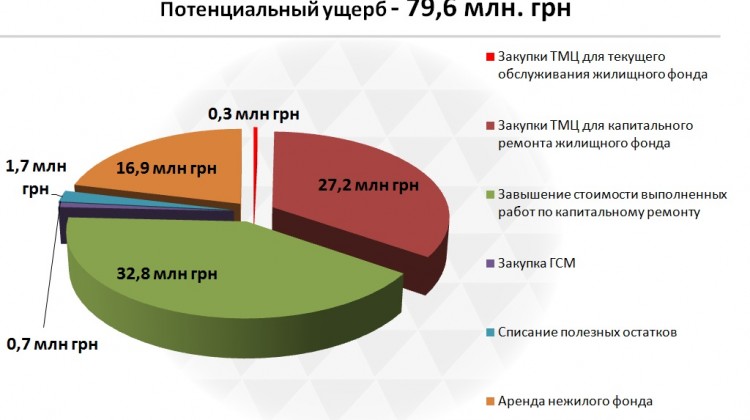 Потенциальный ущерб - 79,6 млн. грн

0,3 млн грн

1,7 млн грн

16,9 млн грн

27,2 млн грн

32,8 млн грн

0,7 млн грн

Закупки ТМЦ для текущего обслуживания жилищного фонда

Закупки ТМЦ для капитального ремонта жилищного фонда

Завышение стоимости выполненных работ по капитальному ремонту

Закупка ГСМ

Списание полезных остатков

Аренда нежилого фонда